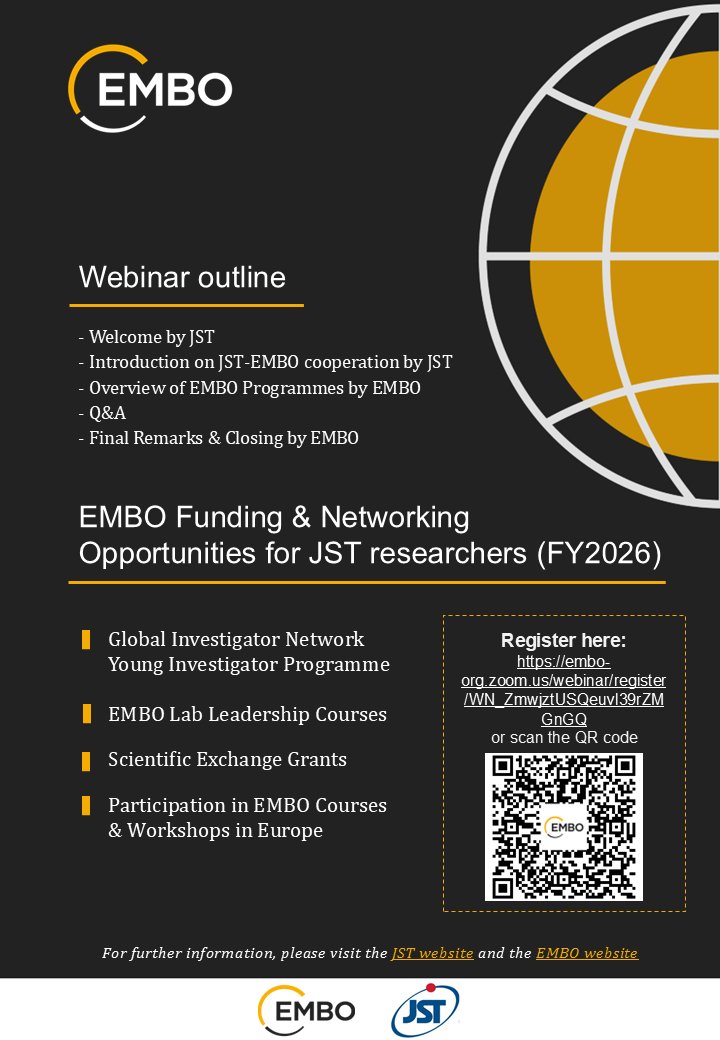 EMBO

Webinar outline

- Welcome by JST
- Introduction on JST-EMBO cooperation by JST
- Overview of EMBO Programmes by EMBO
- Q&A
- Final Remarks & Closing by EMBO

EMBO Funding & Networking Opportunities for JST researchers (FY2026)

Global Investigator Network
Young Investigator Programme

EMBO Lab Leadership Courses

Scientific Exchange Grants

Participation in EMBO Courses & Workshops in Europe

Register here:
https://embo-org.zoom.us/webinar/register/WN_ZmwjztUSQeuvI39rZMGnGQ
or scan the QR code

EMBO

For further information, please visit the JST website and the EMBO website

EMBO

JST